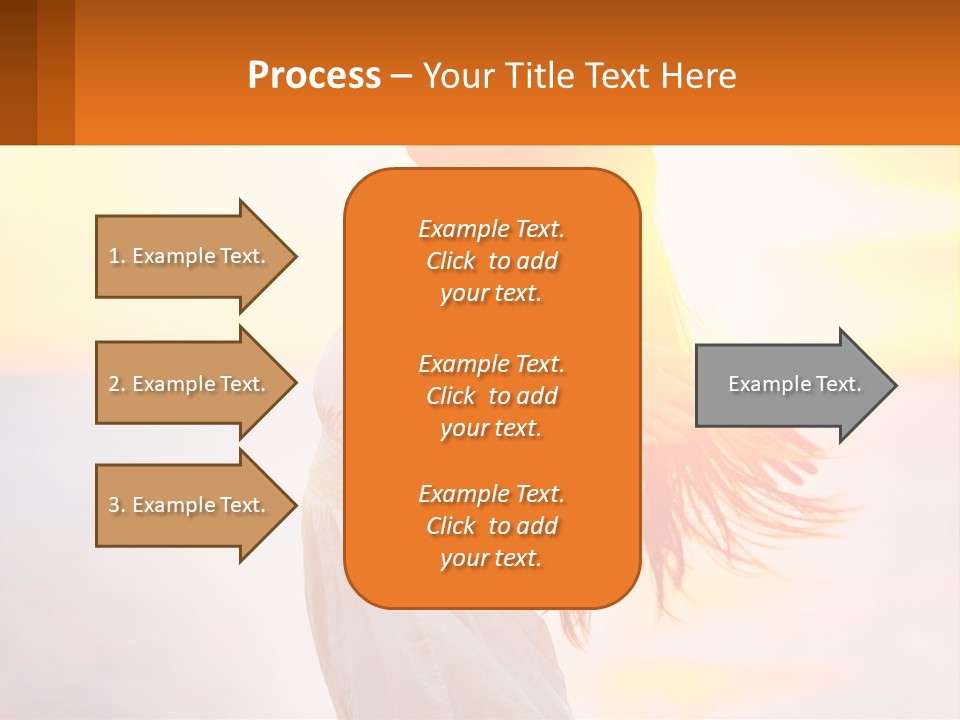 Process – Your Title Text Here

1. Example Text.

2. Example Text.

3. Example Text.

Example Text. Click to add your text.

Example Text. Click to add your text.

Example Text. Click to add your text.

Example Text.